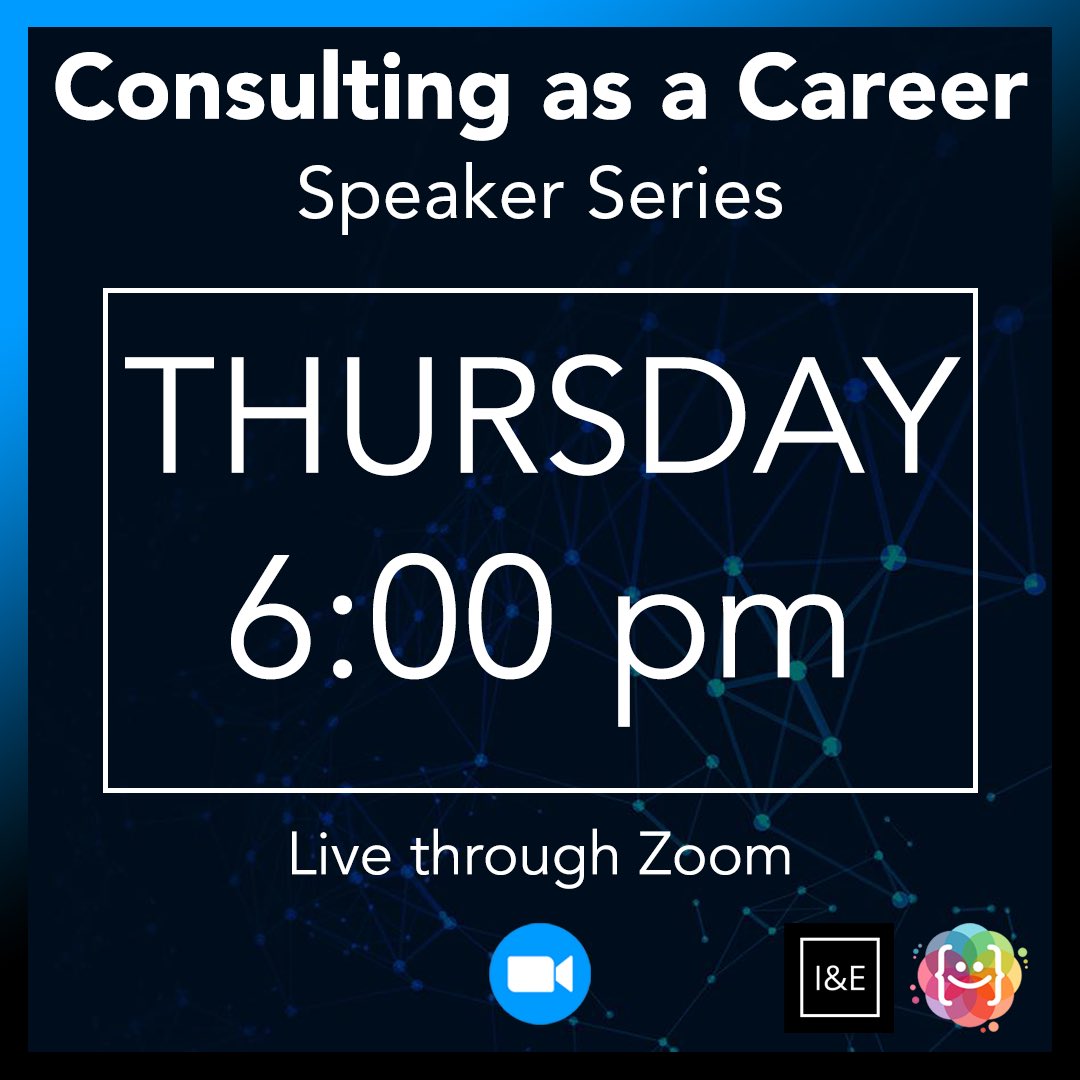 Consulting as a Career
Speaker Series

THURSDAY
6:00 pm

Live through Zoom

I&E